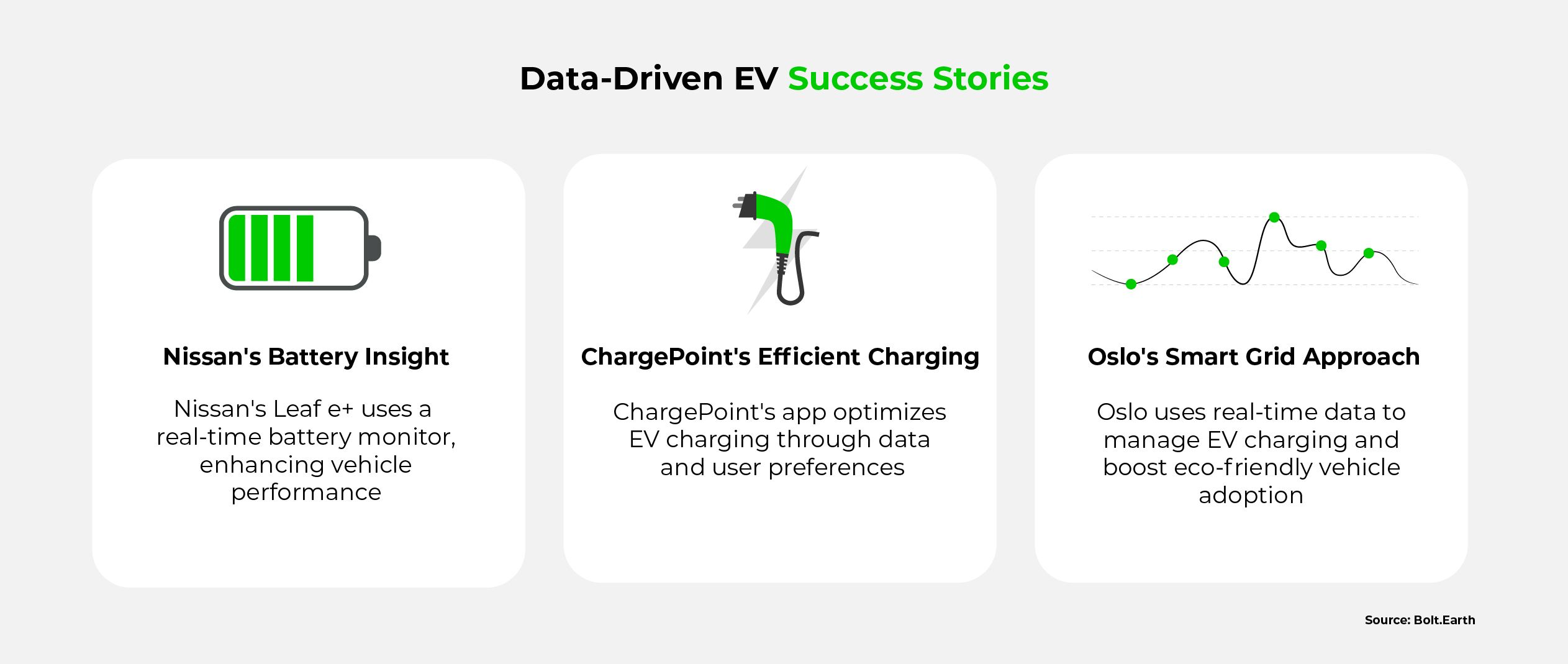 Data-Driven EV Success Stories

Nissan's Battery Insight

Nissan's Leaf e+ uses a real-time battery monitor, enhancing vehicle performance

ChargePoint's Efficient Charging

ChargePoint's app optimizes EV charging through data and user preferences

Oslo's Smart Grid Approach

Oslo uses real-time data to manage EV charging and boost eco-friendly vehicle adoption

Source: Bolt.Earth